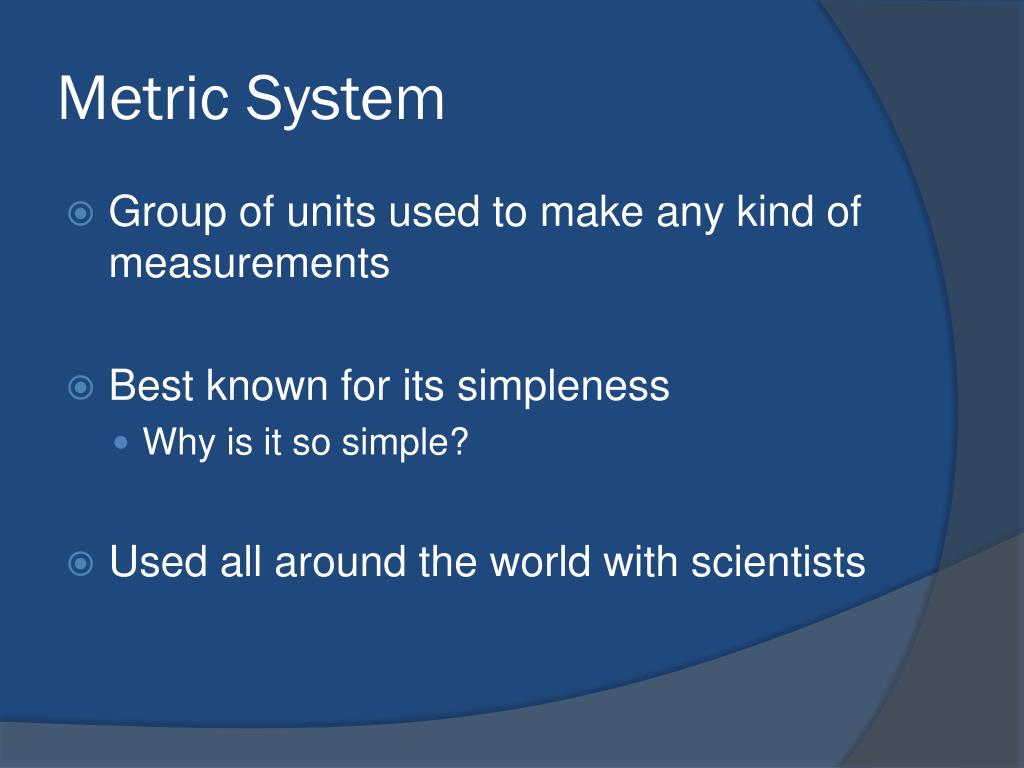 Metric System

Group of units used to make any kind of measurements

Best known for its simpleness

Why is it so simple?

Used all around the world with scientists